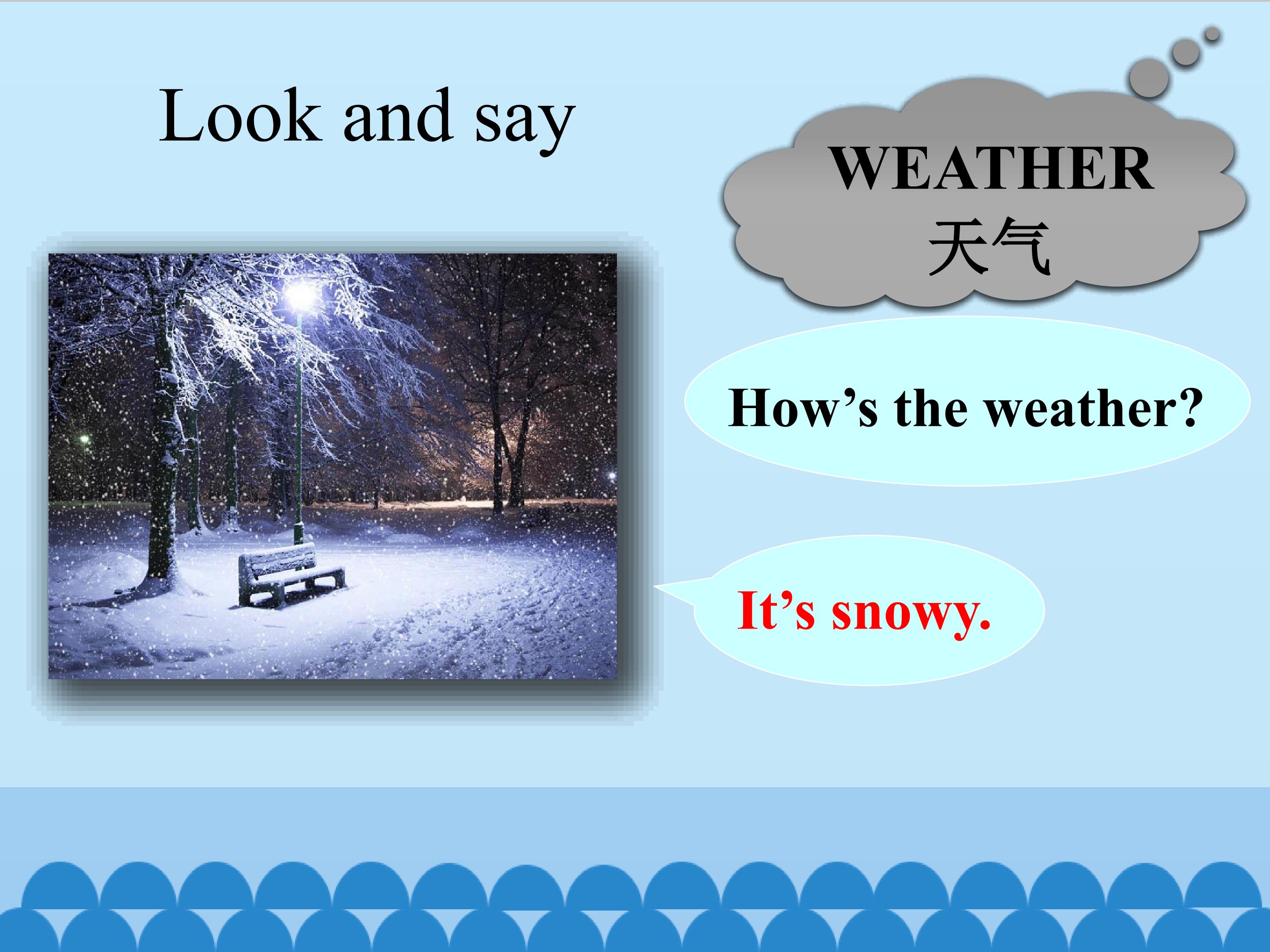 Look and say

WEATHER
天气

How's the weather?

It's snowy.